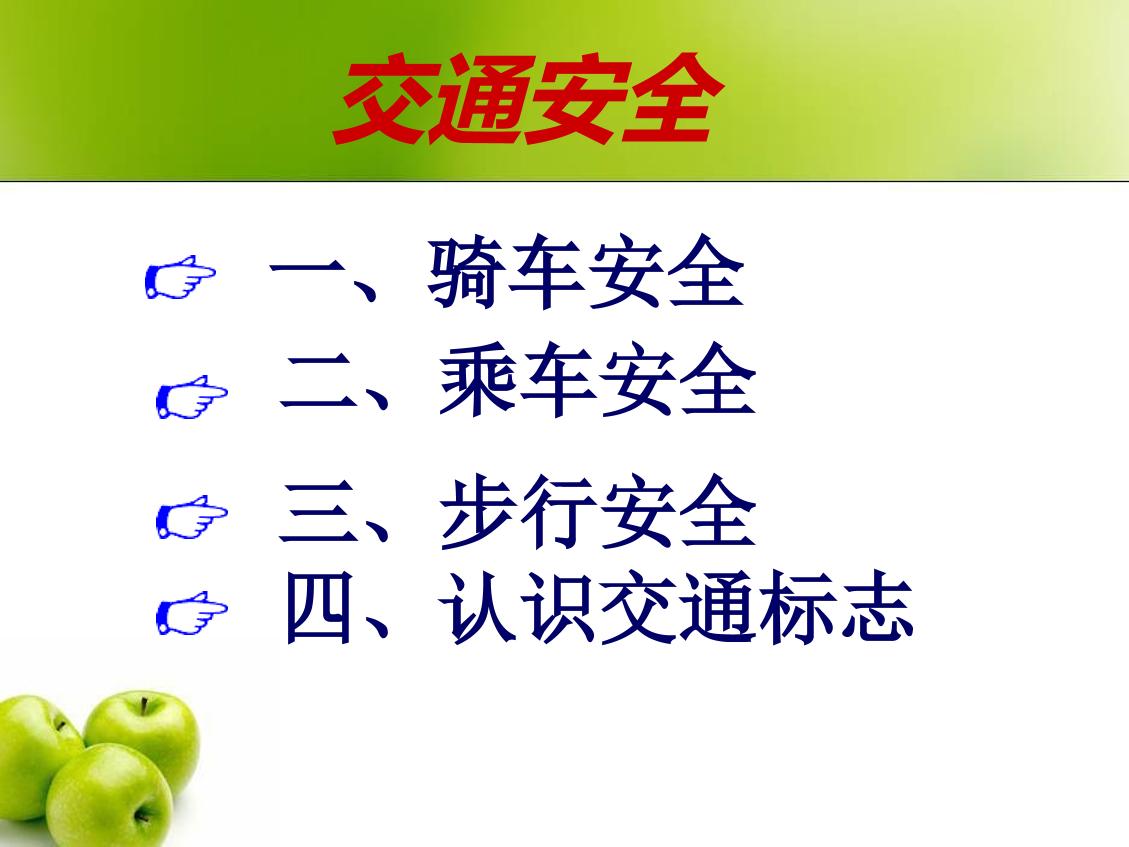 交通安全

☞ 一、骑车安全
☞ 二、乘车安全
☞ 三、步行安全
☞ 四、认识交通标志